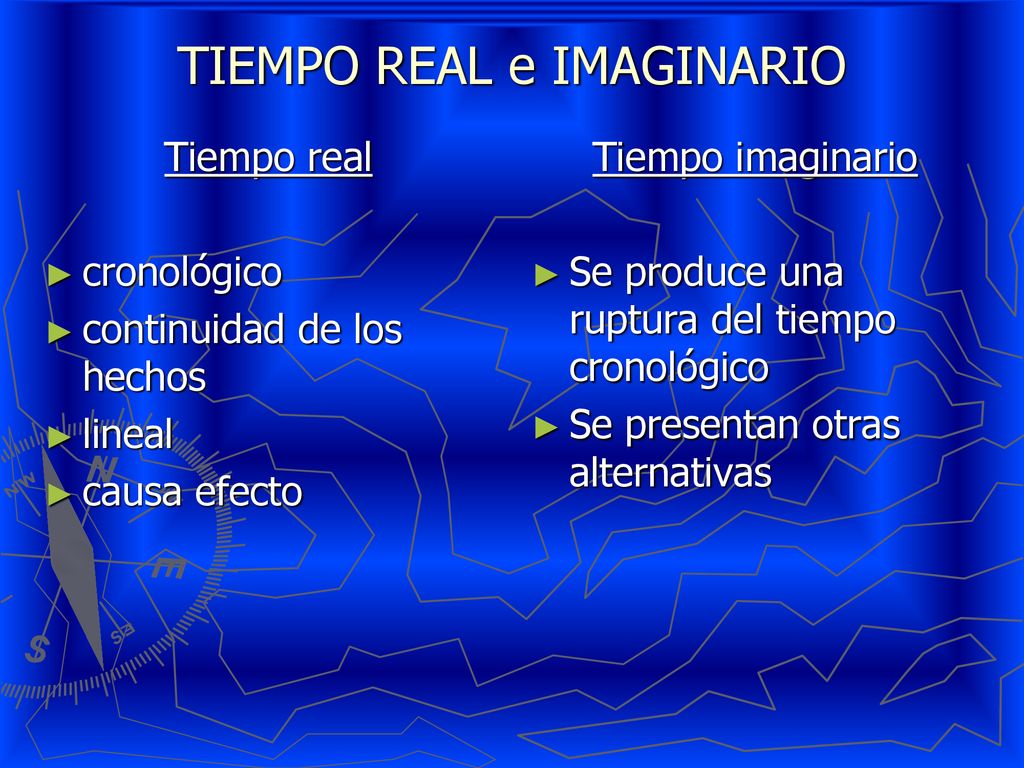 TIEMPO REAL e IMAGINARIO

Tiempo real

► cronológico
► continuidad de los hechos
► lineal
► causa efecto

Tiempo imaginario

► Se produce una ruptura del tiempo cronológico
► Se presentan otras alternativas

N
NW
E
S
SE